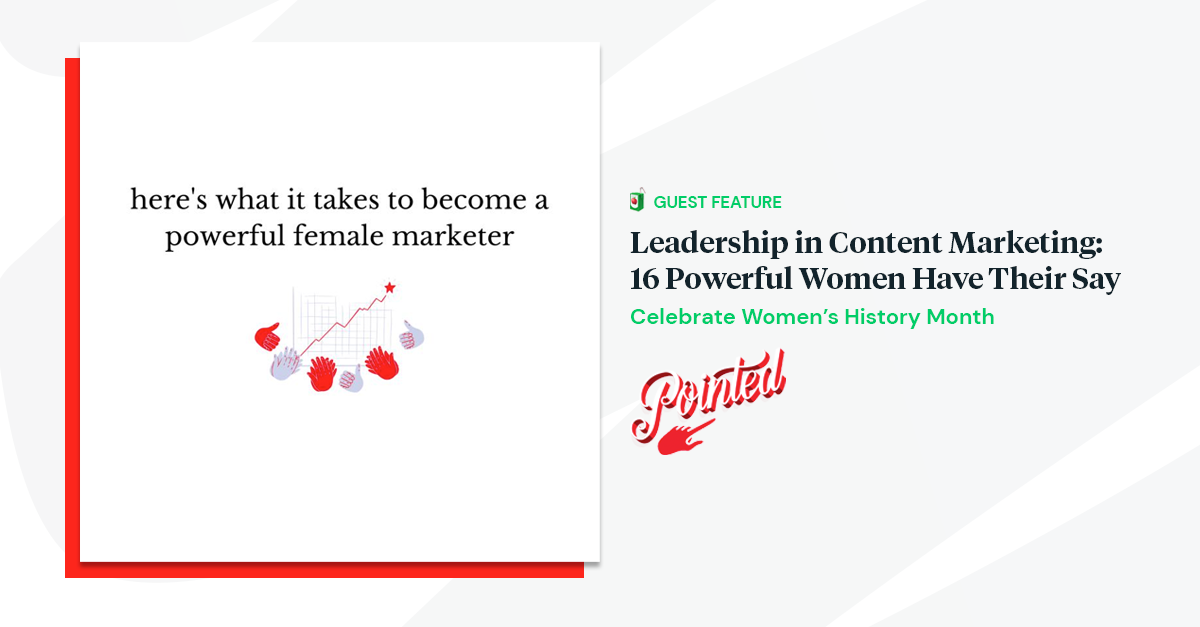 here's what it takes to become a powerful female marketer

GUEST FEATURE

Leadership in Content Marketing: 16 Powerful Women Have Their Say

Celebrate Women's History Month

Pointed